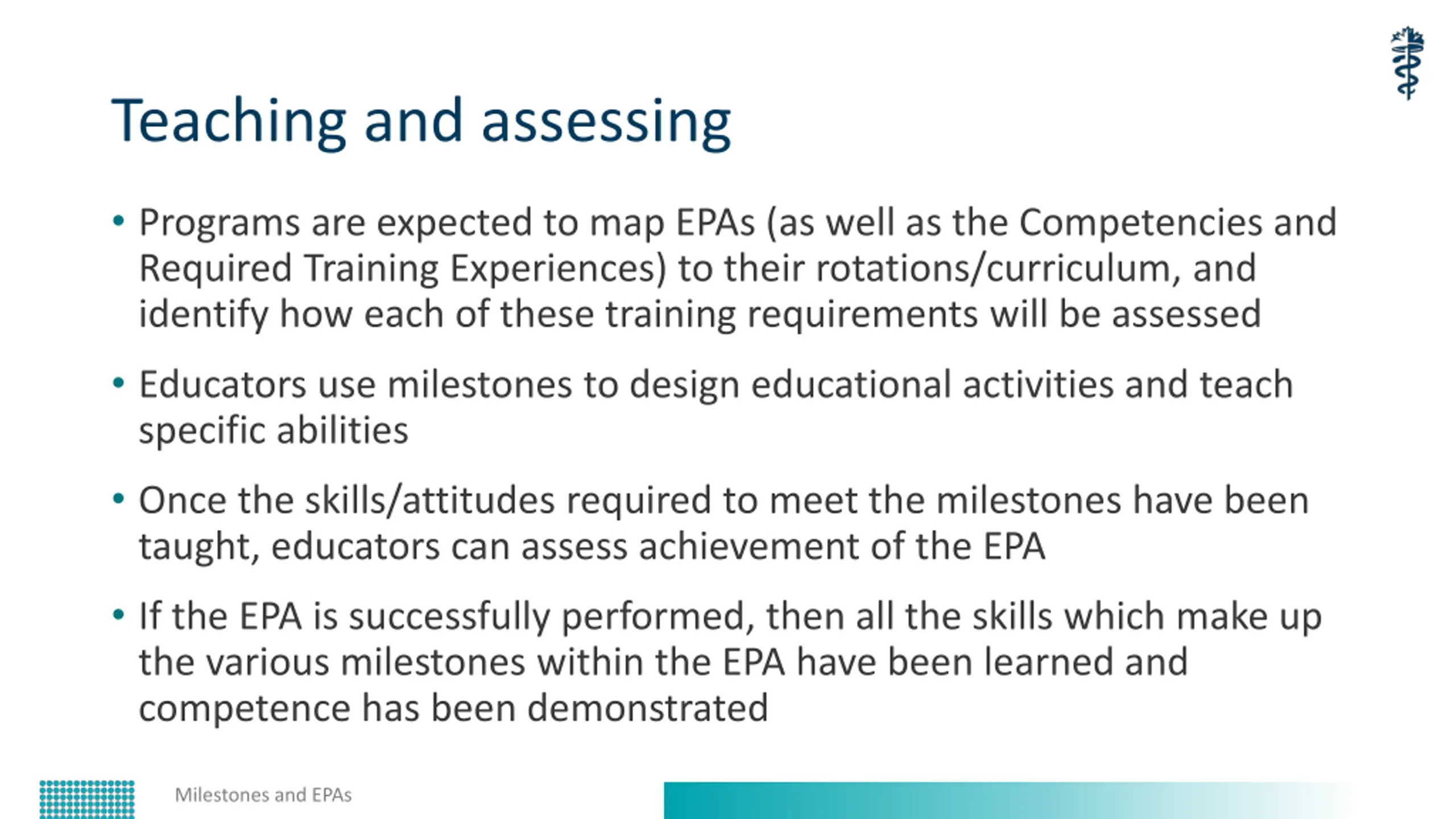 Teaching and assessing

• Programs are expected to map EPAs (as well as the Competencies and Required Training Experiences) to their rotations/curriculum, and identify how each of these training requirements will be assessed

• Educators use milestones to design educational activities and teach specific abilities

• Once the skills/attitudes required to meet the milestones have been taught, educators can assess achievement of the EPA

• If the EPA is successfully performed, then all the skills which make up the various milestones within the EPA have been learned and competence has been demonstrated

Milestones and EPAs